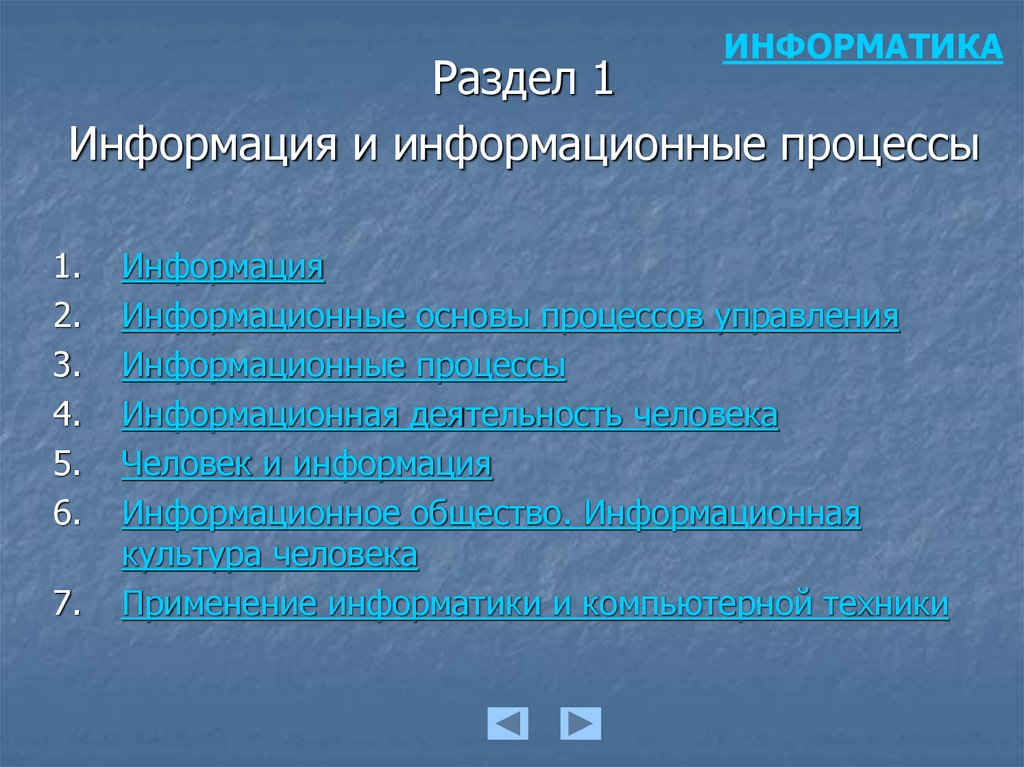 ИНФОРМАТИКА

Раздел 1

Информация и информационные процессы

1. Информация
2. Информационные основы процессов управления
3. Информационные процессы
4. Информационная деятельность человека
5. Человек и информация
6. Информационное общество. Информационная культура человека
7. Применение информатики и компьютерной техники